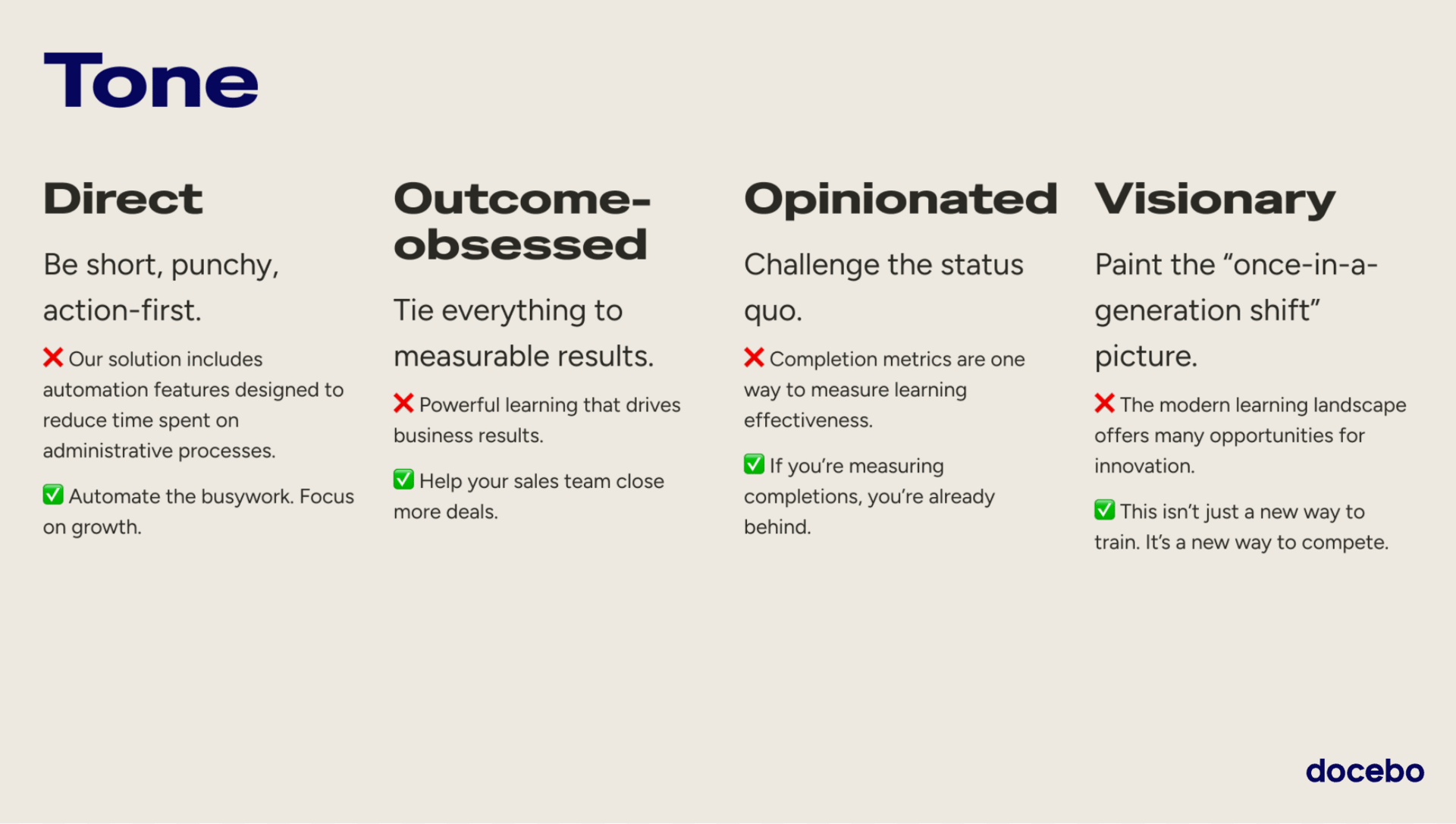 Tone

Direct

Be short, punchy, action-first.

❌ Our solution includes automation features designed to reduce time spent on administrative processes.

✅ Automate the busywork. Focus on growth.

Outcome-obsessed

Tie everything to measurable results.

❌ Powerful learning that drives business results.

✅ Help your sales team close more deals.

Opinionated

Challenge the status quo.

❌ Completion metrics are one way to measure learning effectiveness.

✅ If you're measuring completions, you're already behind.

Visionary

Paint the "once-in-a-generation shift" picture.

❌ The modern learning landscape offers many opportunities for innovation.

✅ This isn't just a new way to train. It's a new way to compete.

docebo